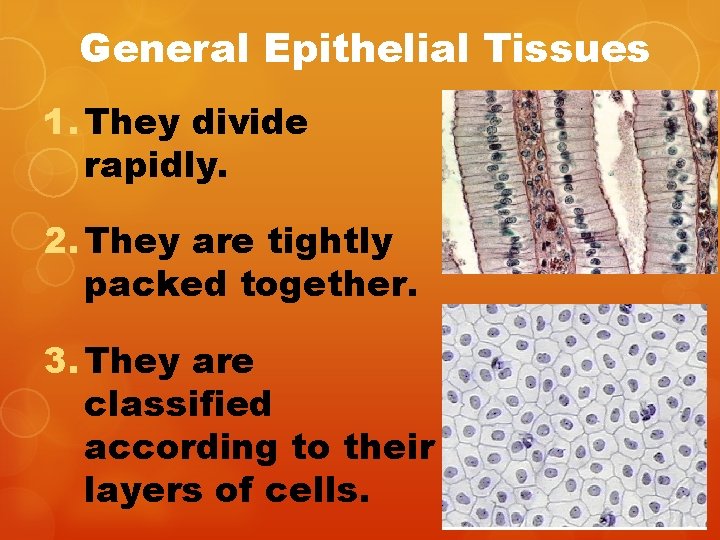 General Epithelial Tissues

1. They divide rapidly.

2. They are tightly packed together.

3. They are classified according to their layers of cells.